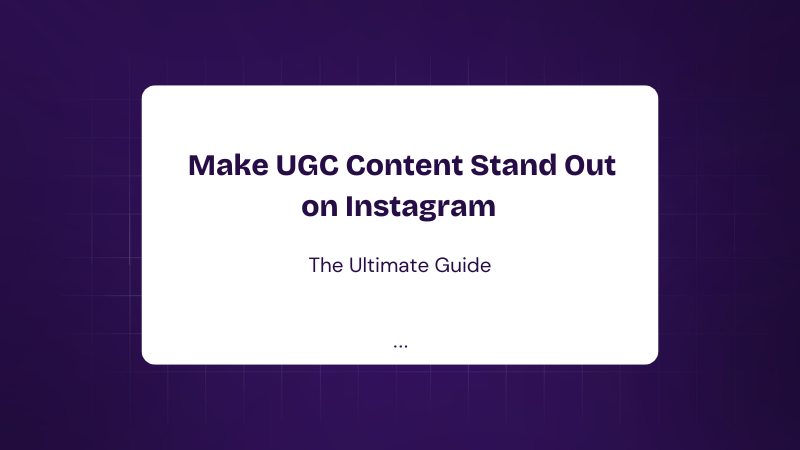 Make UGC Content Stand Out on Instagram

The Ultimate Guide

...